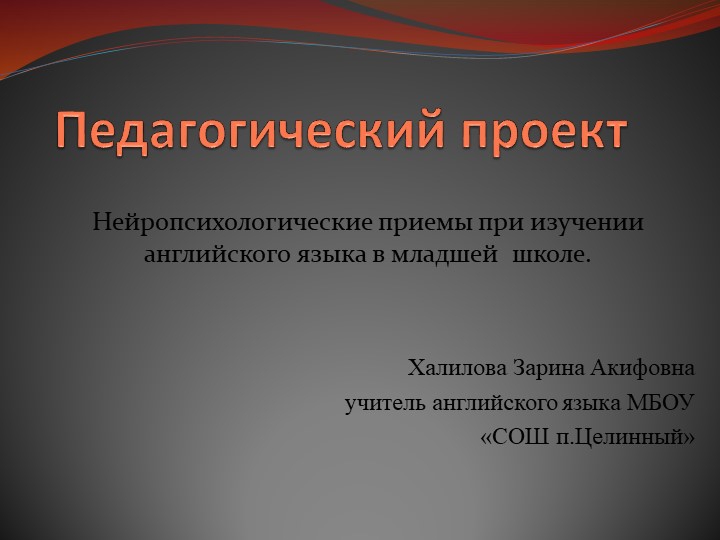 Педагогический проект

Нейропсихологические приемы при изучении английского языка в младшей школе.

Халилова Зарина Акифовна
учитель английского языка МБОУ
«СОШ п.Целинный»